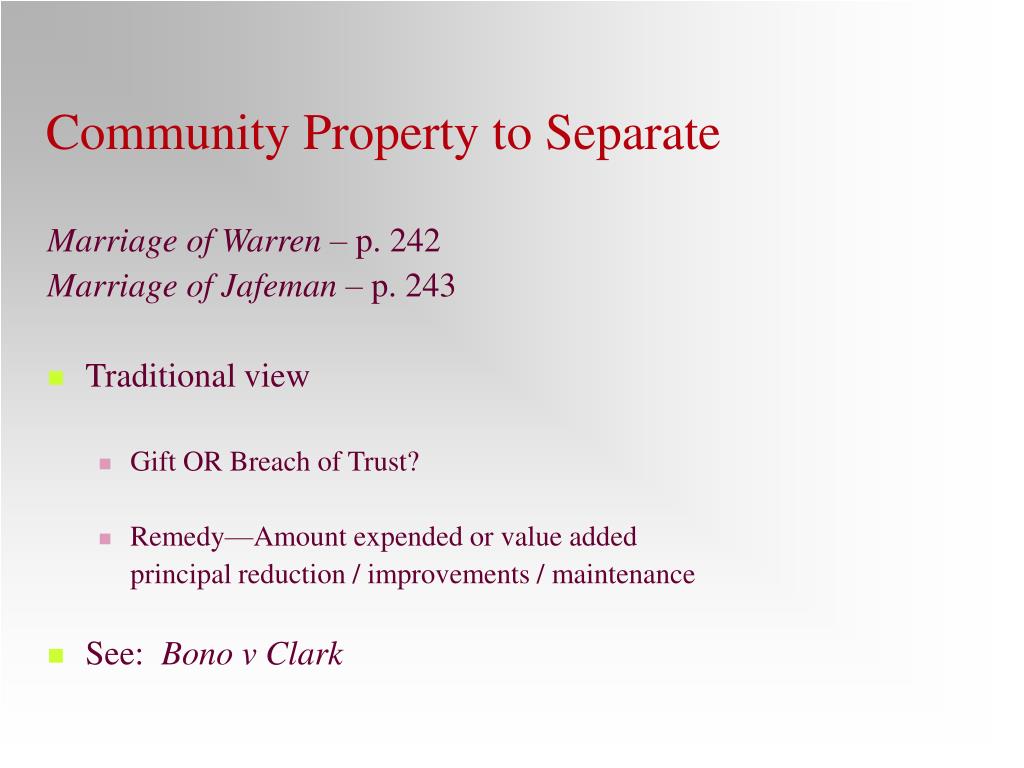 Community Property to Separate

Marriage of Warren – p. 242
Marriage of Jafeman – p. 243

Traditional view

Gift OR Breach of Trust?

Remedy—Amount expended or value added principal reduction / improvements / maintenance

See: Bono v Clark